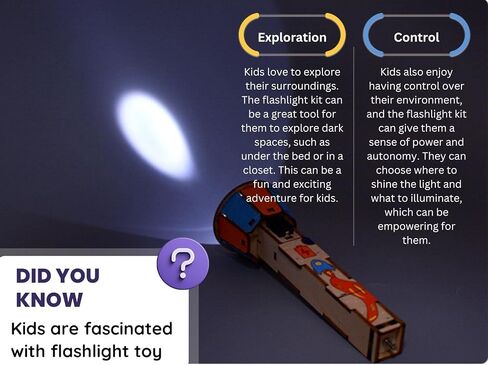 Exploration

Kids love to explore their surroundings. The flashlight kit can be a great tool for them to explore dark spaces, such as under the bed or in a closet. This can be a fun and exciting adventure for kids.

Control

Kids also enjoy having control over their environment, and the flashlight kit can give them a sense of power and autonomy. They can choose where to shine the light and what to illuminate, which can be empowering for them.

?

DID YOU KNOW

Kids are fascinated with flashlight toy